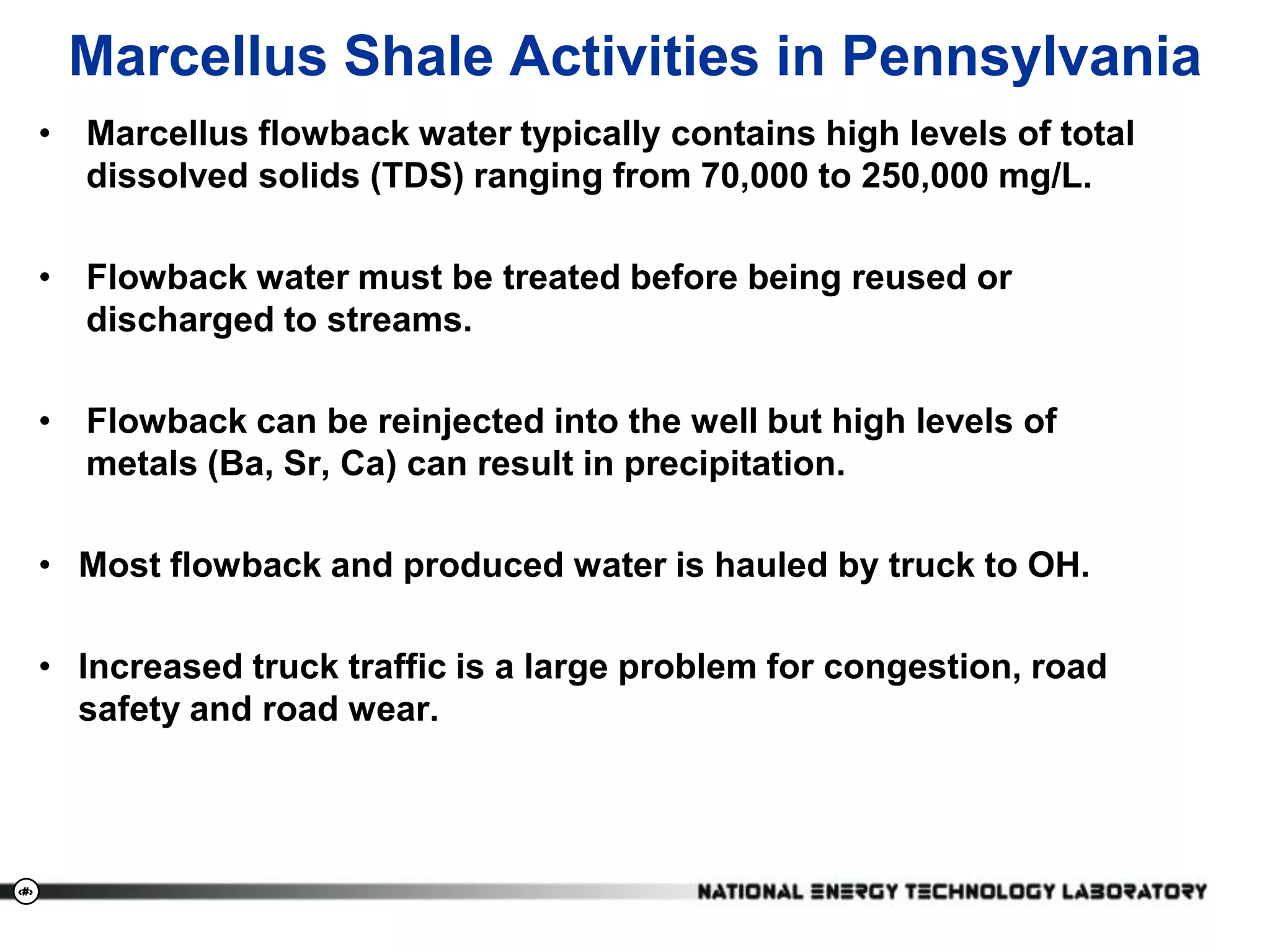 Marcellus Shale Activities in Pennsylvania

• Marcellus flowback water typically contains high levels of total dissolved solids (TDS) ranging from 70,000 to 250,000 mg/L.

• Flowback water must be treated before being reused or discharged to streams.

• Flowback can be reinjected into the well but high levels of metals (Ba, Sr, Ca) can result in precipitation.

• Most flowback and produced water is hauled by truck to OH.

• Increased truck traffic is a large problem for congestion, road safety and road wear.

‹#›

NATIONAL ENERGY TECHNOLOGY LABORATORY